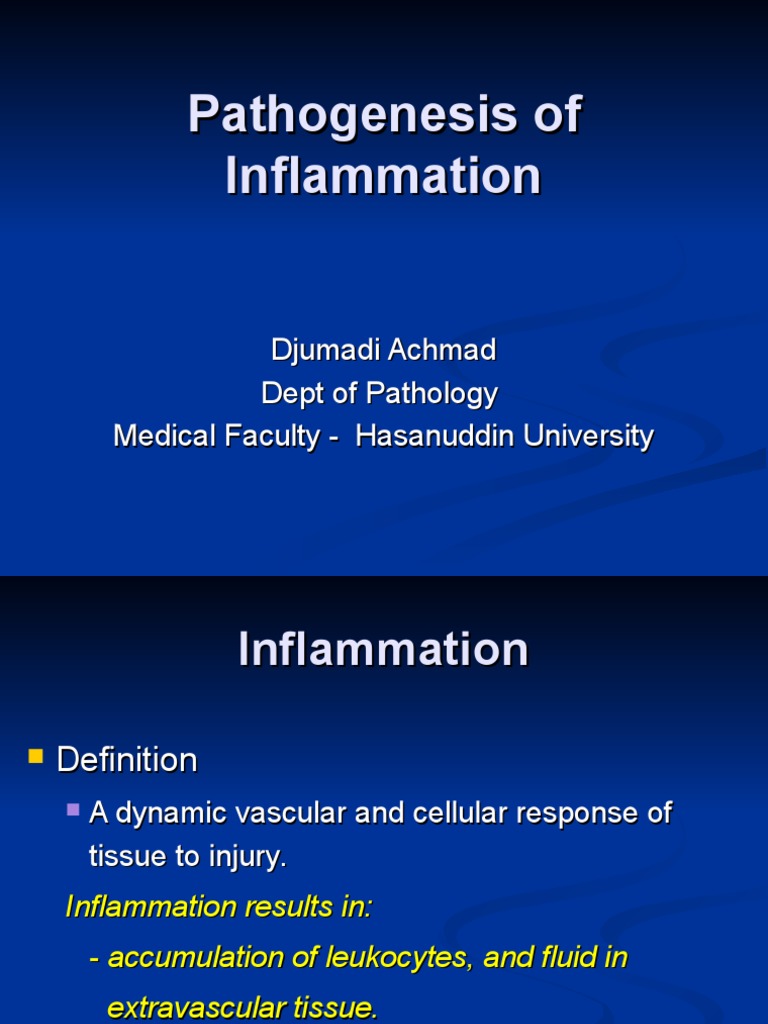 Pathogenesis of Inflammation

Djumadi Achmad
Dept of Pathology
Medical Faculty - Hasanuddin University

Inflammation

Definition

A dynamic vascular and cellular response of tissue to injury.

Inflammation results in:

- accumulation of leukocytes, and fluid in extravascular tissue.